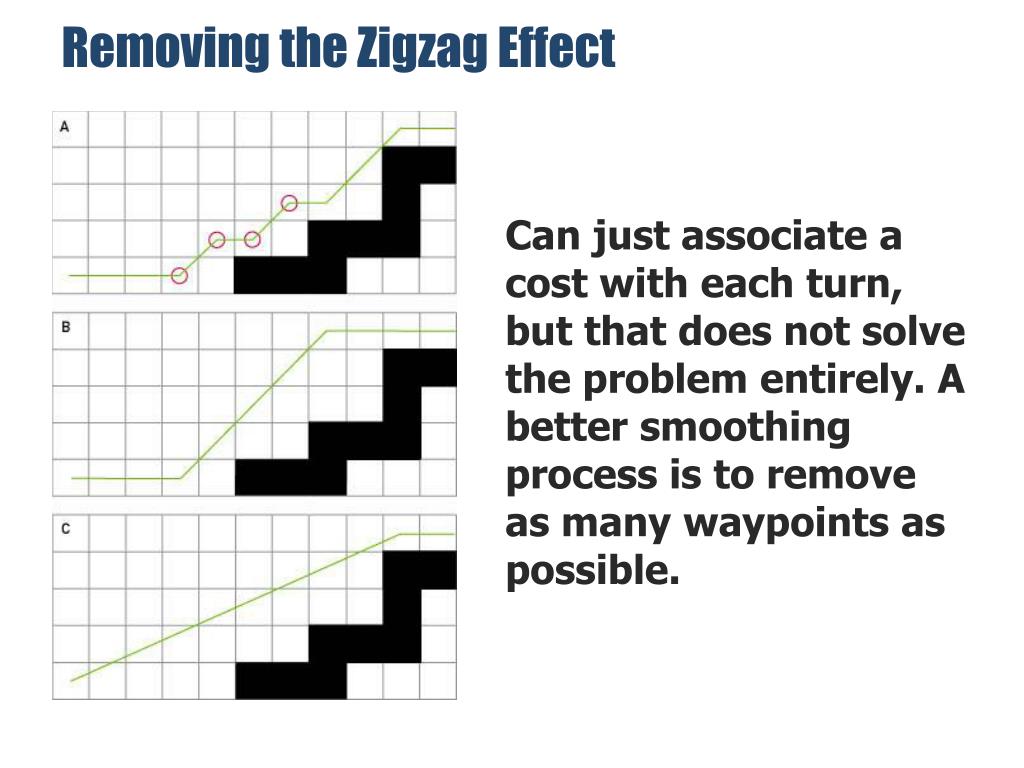 Removing the Zigzag Effect

A

B

C

Can just associate a cost with each turn, but that does not solve the problem entirely. A better smoothing process is to remove as many waypoints as possible.